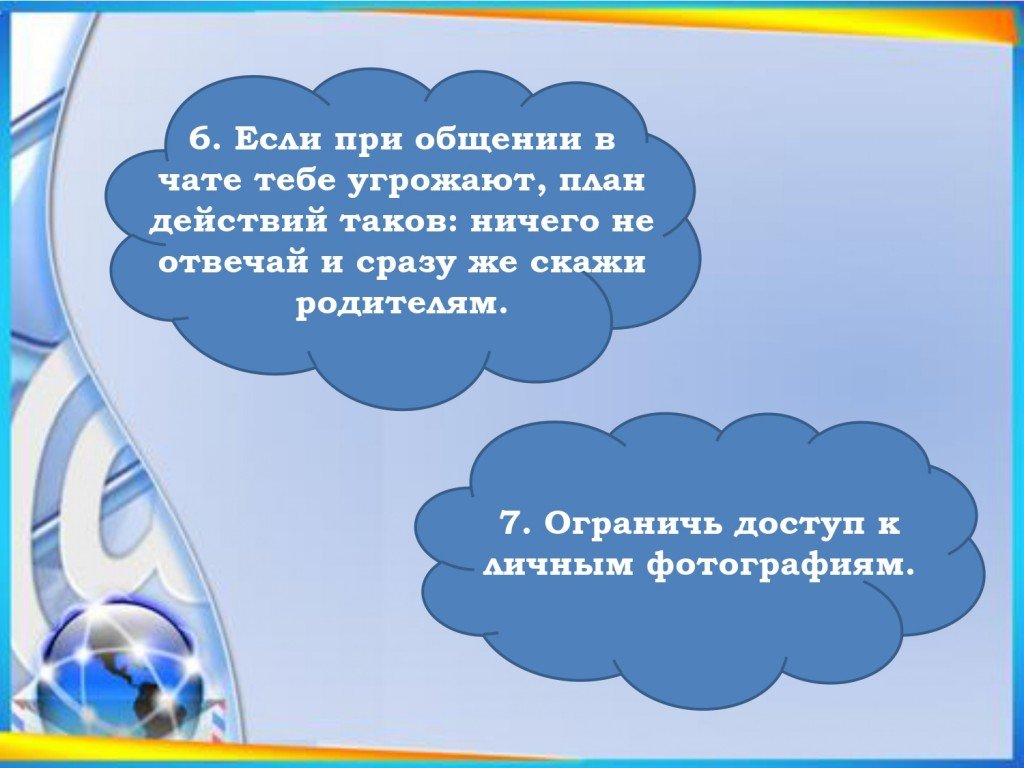 6. Если при общении в чате тебе угрожают, план действий таков: ничего не отвечай и сразу же скажи родителям.

7. Ограничь доступ к личным фотографиям.